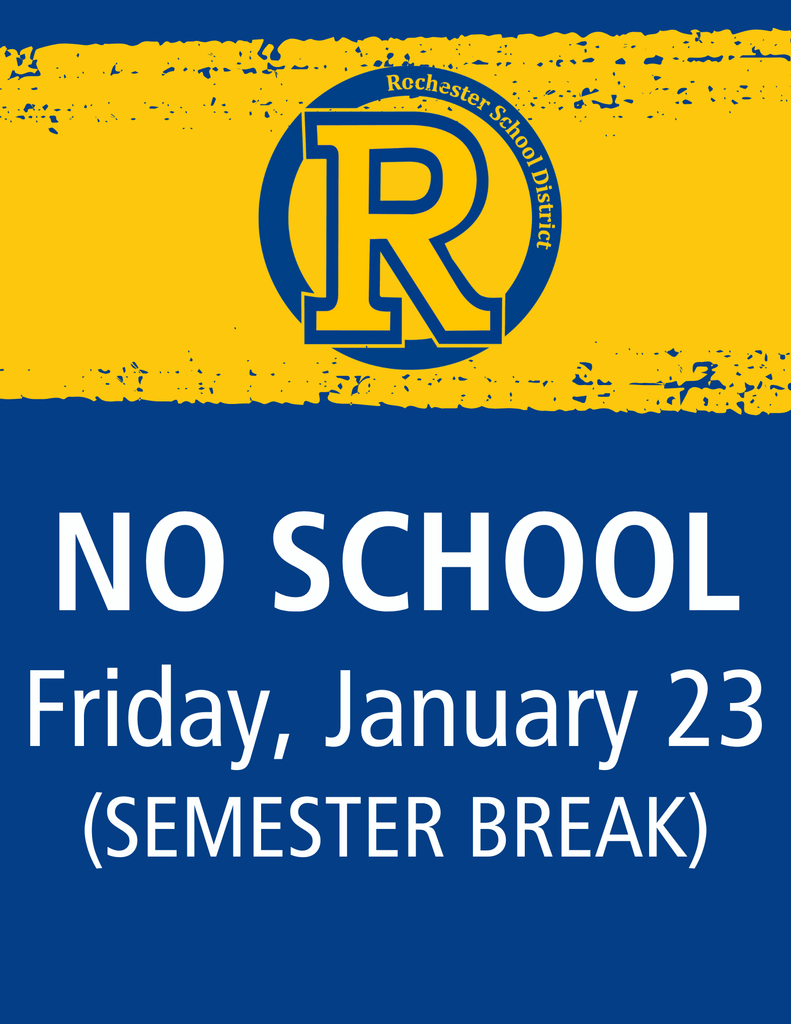 Rochester School District
R

NO SCHOOL
Friday, January 23
(SEMESTER BREAK)